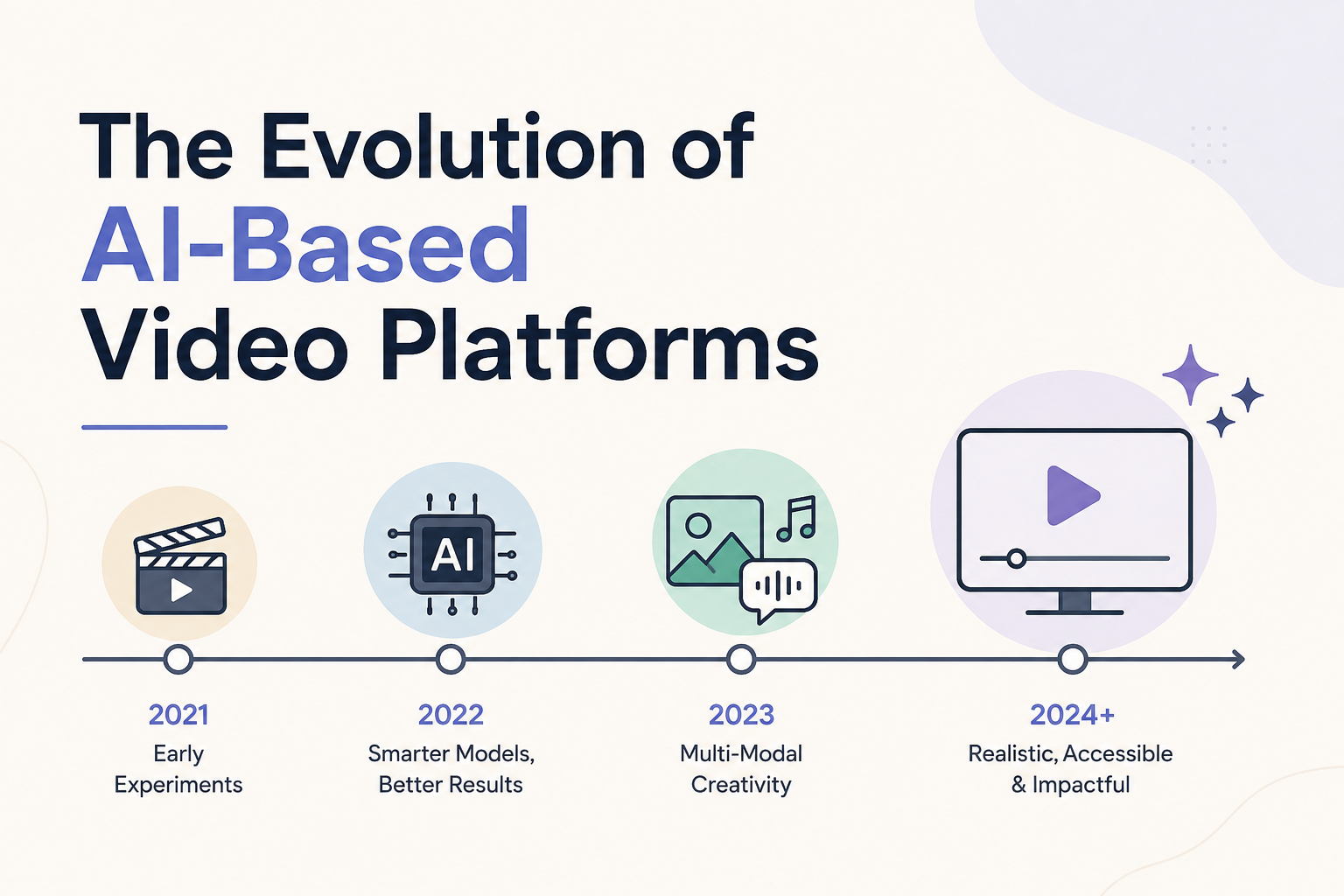 The Evolution of
AI-Based
Video Platforms

AI

2021
Early Experiments

2022
Smarter Models, Better Results

2023
Multi-Modal Creativity

2024+
Realistic, Accessible & Impactful